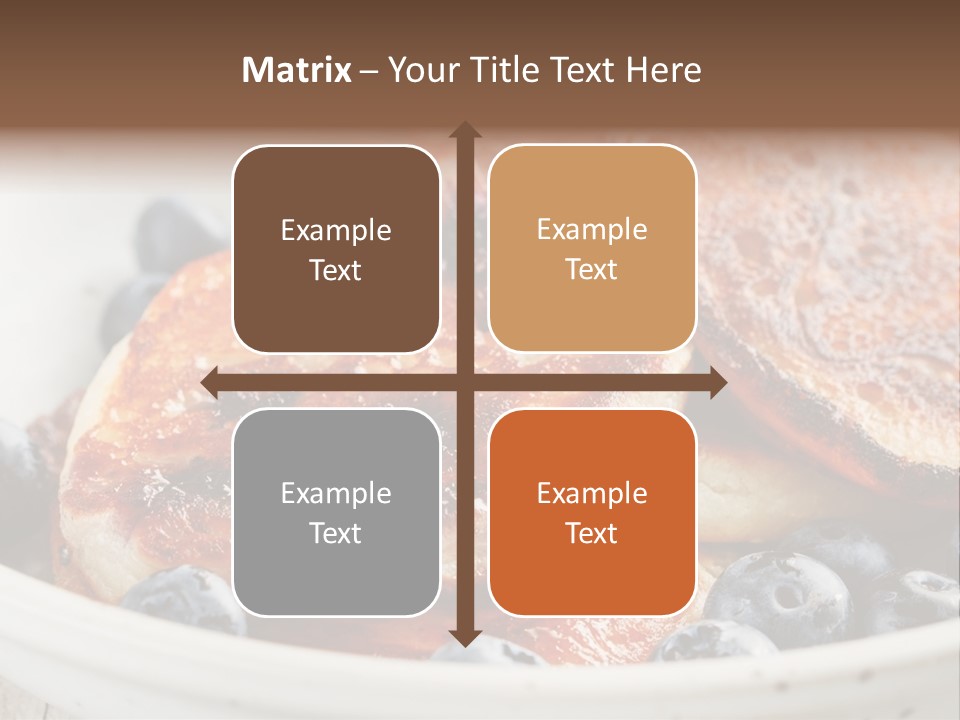 Matrix – Your Title Text Here

Example Text

Example Text

Example Text

Example Text